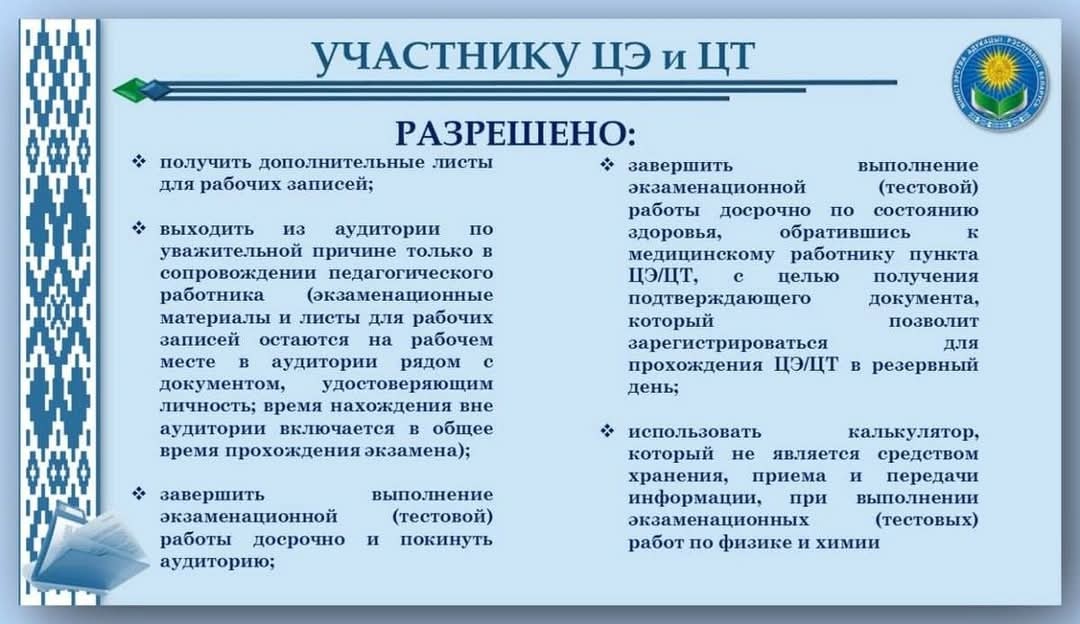 УЧАСТНИКУ ЦЭ и ЦТ

РАЗРЕШЕНО:

❖ получить дополнительные листы для рабочих записей;

❖ выходить из аудитории по уважительной причине только в сопровождении педагогического работника (экзаменационные материалы и листы для рабочих записей остаются на рабочем месте в аудитории рядом с документом, удостоверяющим личность; время нахождения вне аудитории включается в общее время прохождения экзамена);

❖ завершить выполнение экзаменационной (тестовой) работы досрочно и покинуть аудиторию;

❖ завершить выполнение экзаменационной (тестовой) работы досрочно по состоянию здоровья, обратившись к медицинскому работнику пункта ЦЭ/ЦТ, с целью получения подтверждающего документа, который позволит зарегистрироваться для прохождения ЦЭ/ЦТ в резервный день;

❖ использовать калькулятор, который не является средством хранения, приема и передачи информации, при выполнении экзаменационных (тестовых) работ по физике и химии